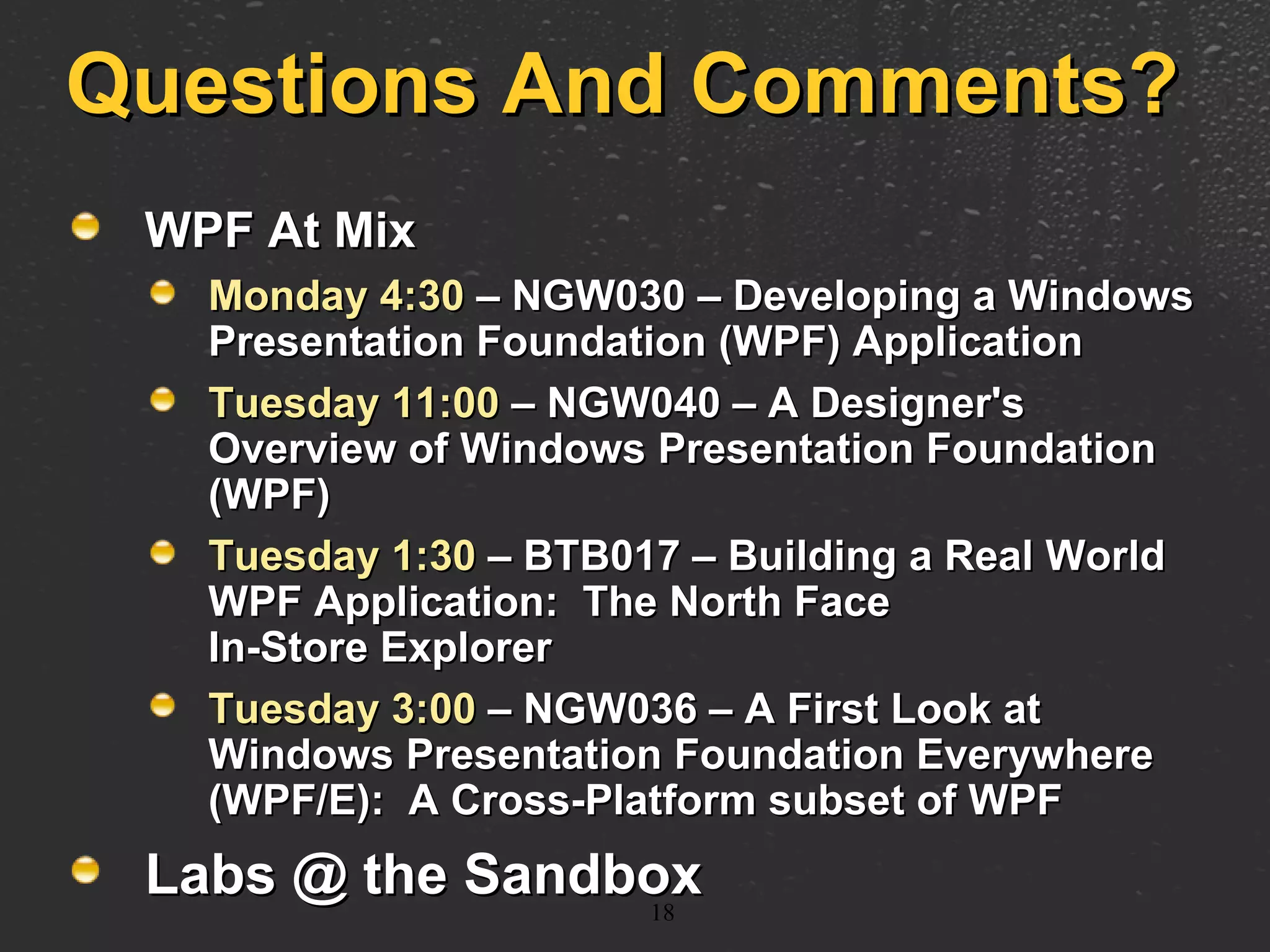 Questions And Comments?

WPF At Mix

Monday 4:30 – NGW030 – Developing a Windows Presentation Foundation (WPF) Application

Tuesday 11:00 – NGW040 – A Designer's Overview of Windows Presentation Foundation (WPF)

Tuesday 1:30 – BTB017 – Building a Real World WPF Application: The North Face In-Store Explorer

Tuesday 3:00 – NGW036 – A First Look at Windows Presentation Foundation Everywhere (WPF/E): A Cross-Platform subset of WPF

Labs @ the Sandbox

18